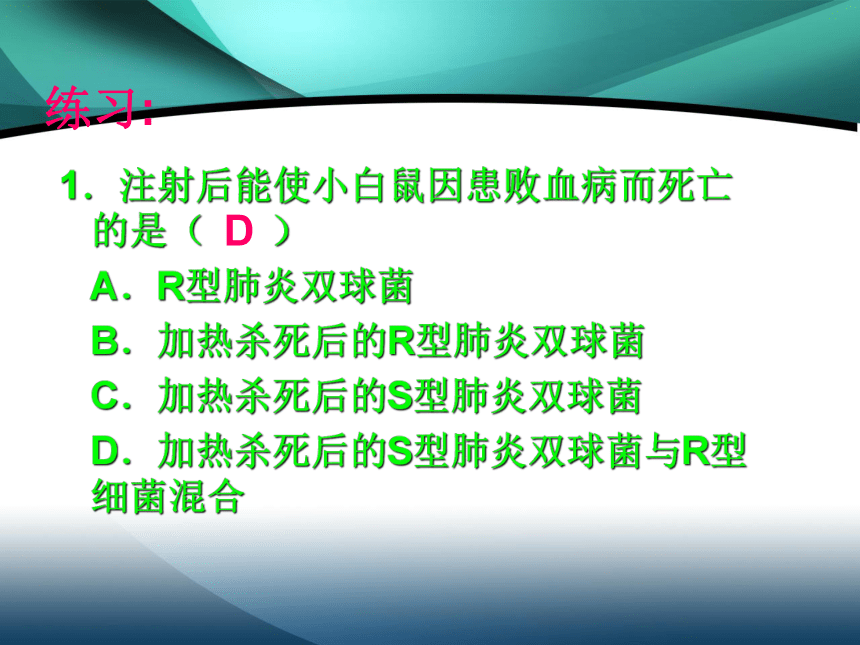 练习:

1．注射后能使小白鼠因患败血病而死亡的是（ D ）

A．R型肺炎双球菌

B．加热杀死后的R型肺炎双球菌

C．加热杀死后的S型肺炎双球菌

D．加热杀死后的S型肺炎双球菌与R型细菌混合